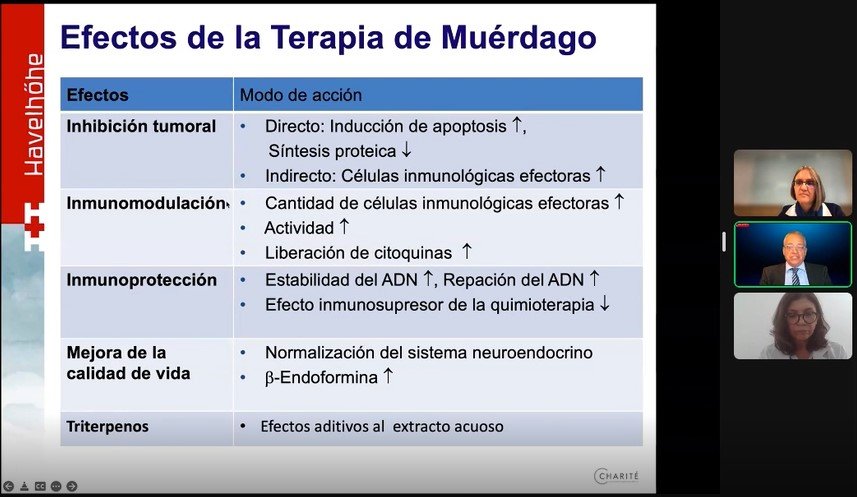 Havelhöhe

Efectos de la Terapia de Muérdago

| Efectos | Modo de acción |
|---|---|
| Inhibición tumoral | • Directo: Inducción de apoptosis ↑, Síntesis proteica ↓ • Indirecto: Células inmunológicas efectoras ↑ |
| Inmunomodulación | • Cantidad de células inmunológicas efectoras ↑ • Actividad ↑ • Liberación de citoquinas ↑ |
| Inmunoprotección | • Estabilidad del ADN ↑, Repación del ADN ↑ • Efecto inmunosupresor de la quimioterapia ↓ |
| Mejora de la calidad de vida | • Normalización del sistema neuroendocrino • β-Endoformina ↑ |
| Triterpenos | • Efectos aditivos al extracto acuoso |

CHARITÉ